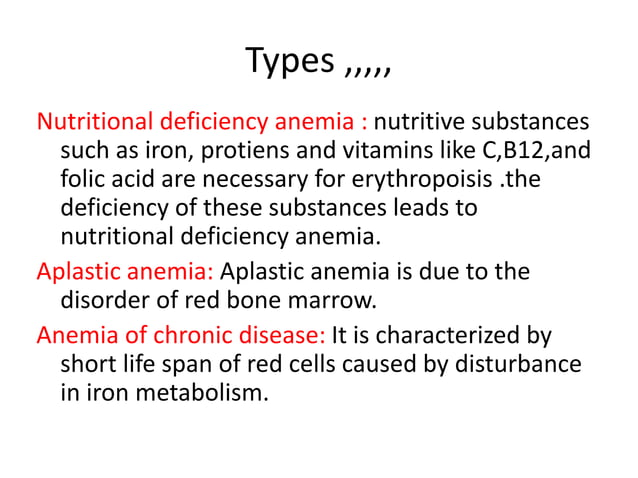 Types ,,,,,

Nutritional deficiency anemia : nutritive substances such as iron, protiens and vitamins like C,B12,and folic acid are necessary for erythropoisis .the deficiency of these substances leads to nutritional deficiency anemia.

Aplastic anemia: Aplastic anemia is due to the disorder of red bone marrow.

Anemia of chronic disease: It is characterized by short life span of red cells caused by disturbance in iron metabolism.